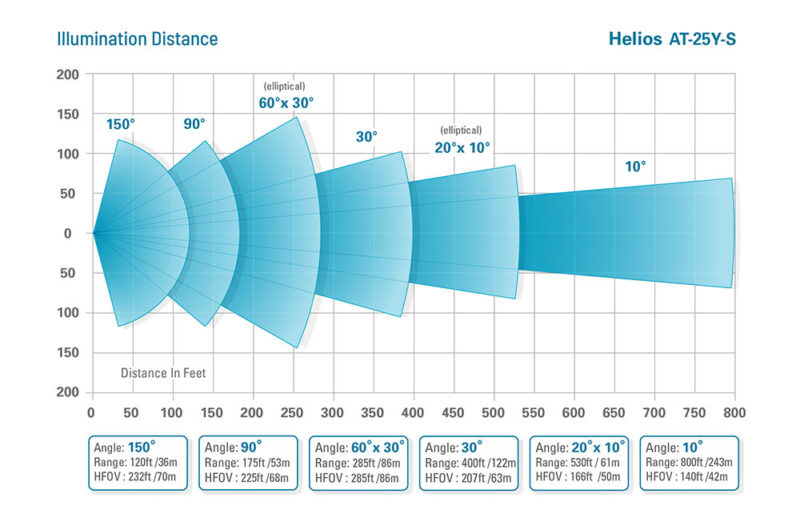 Illumination Distance

Helios AT-25Y-S

200
150
100
50
0
50
100
150
200

150°
90°
(elliptical)
60°x 30°
30°
(elliptical)
20°x 10°
10°

Distance In Feet

0 50 100 150 200 250 300 350 400 450 500 550 600 650 700 750 800

Angle: 150°
Range: 120ft /36m
HFOV : 232ft /70m

Angle: 90°
Range: 175ft /53m
HFOV : 225ft /68m

Angle: 60°x 30°
Range: 285ft /86m
HFOV : 285ft /86m

Angle: 30°
Range: 400ft /122m
HFOV : 207ft /63m

Angle: 20°x 10°
Range: 530ft / 61m
HFOV : 166ft /50m

Angle: 10°
Range: 800ft /243m
HFOV : 140ft /42m